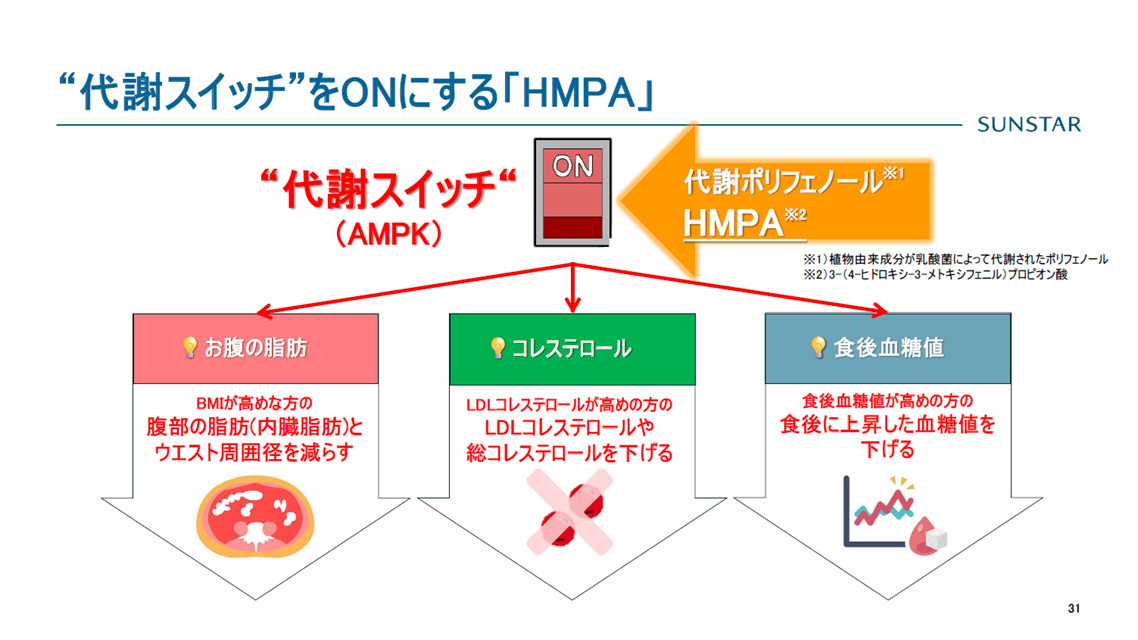 “代謝スイッチ”をONにする「HMPA」

SUNSTAR

“代謝スイッチ“
（AMPK）

ON

代謝ポリフェノール※1
HMPA※2

※1）植物由来成分が乳酸菌によって代謝されたポリフェノール
※2）3-（4-ヒドロキシ-3-メトキシフェニル）プロピオン酸

お腹の脂肪

BMIが高めな方の
腹部の脂肪（内臓脂肪）と
ウエスト周囲径を減らす

コレステロール

LDLコレステロールが高めの方の
LDLコレステロールや
総コレステロールを下げる

食後血糖値

食後血糖値が高めの方の
食後に上昇した血糖値を
下げる

31